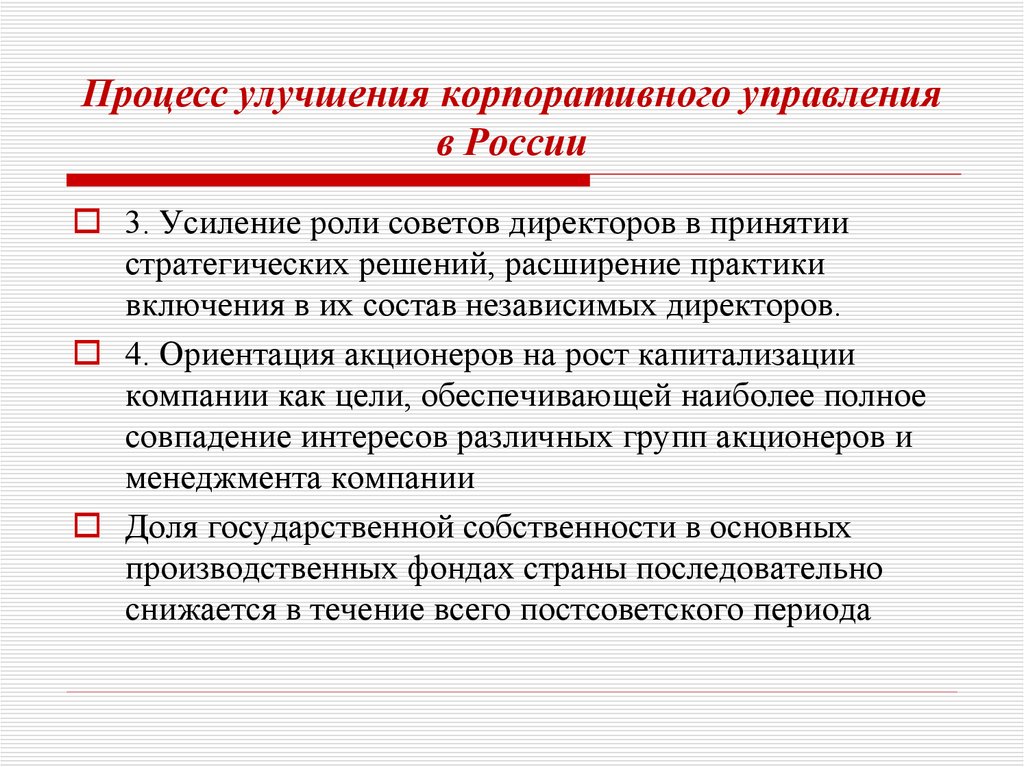 Процесс улучшения корпоративного управления в России

3. Усиление роли советов директоров в принятии стратегических решений, расширение практики включения в их состав независимых директоров.

4. Ориентация акционеров на рост капитализации компании как цели, обеспечивающей наиболее полное совпадение интересов различных групп акционеров и менеджмента компании

Доля государственной собственности в основных производственных фондах страны последовательно снижается в течение всего постсоветского периода